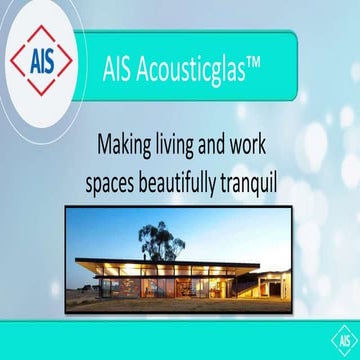 AIS

AIS Acousticglas™

Making living and work spaces beautifully tranquil

AIS